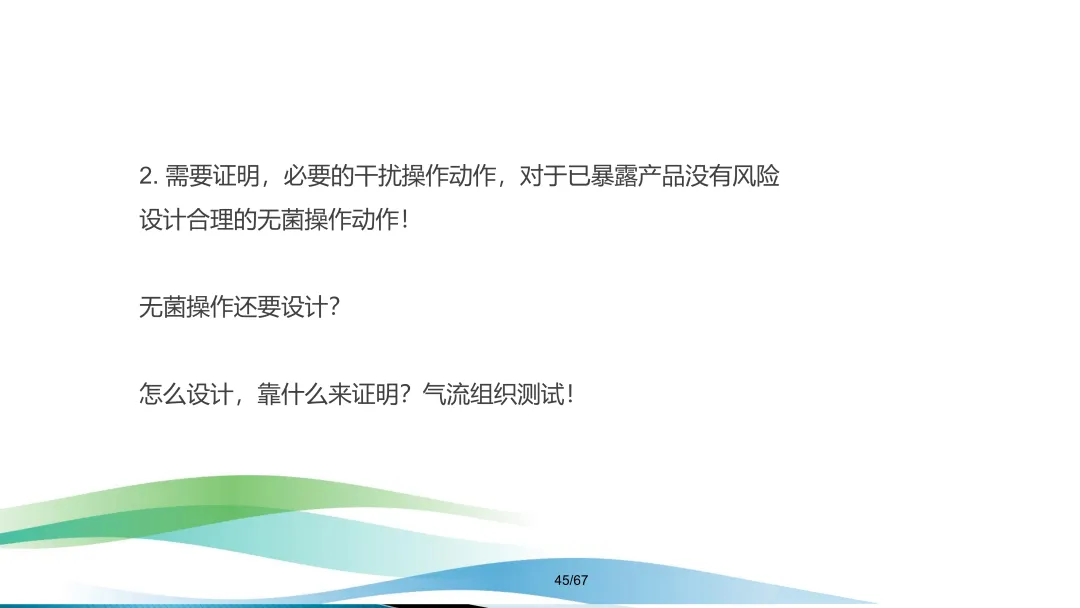 2. 需要证明，必要的干扰操作动作，对于已暴露产品没有风险
设计合理的无菌操作动作！

无菌操作还要设计？

怎么设计，靠什么来证明？气流组织测试！

45/67